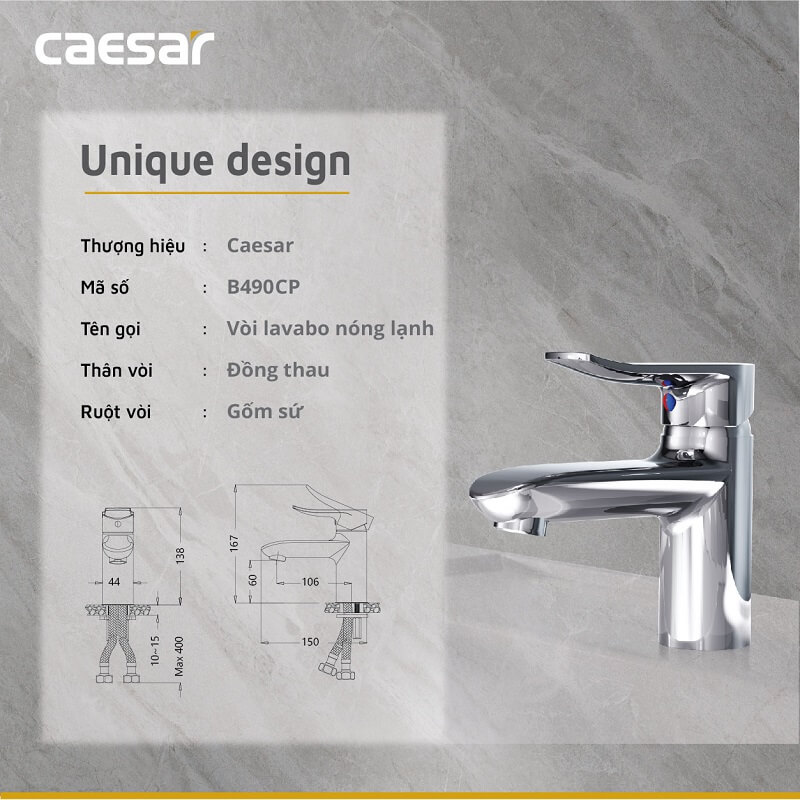 caesar

Unique design

Thượng hiệu : Caesar

Mã số : B490CP

Tên gọi : Vòi lavabo nóng lạnh

Thân vòi : Đồng thau

Ruột vòi : Gốm sứ

44
138
10~15
Max 400
167
60
106
150